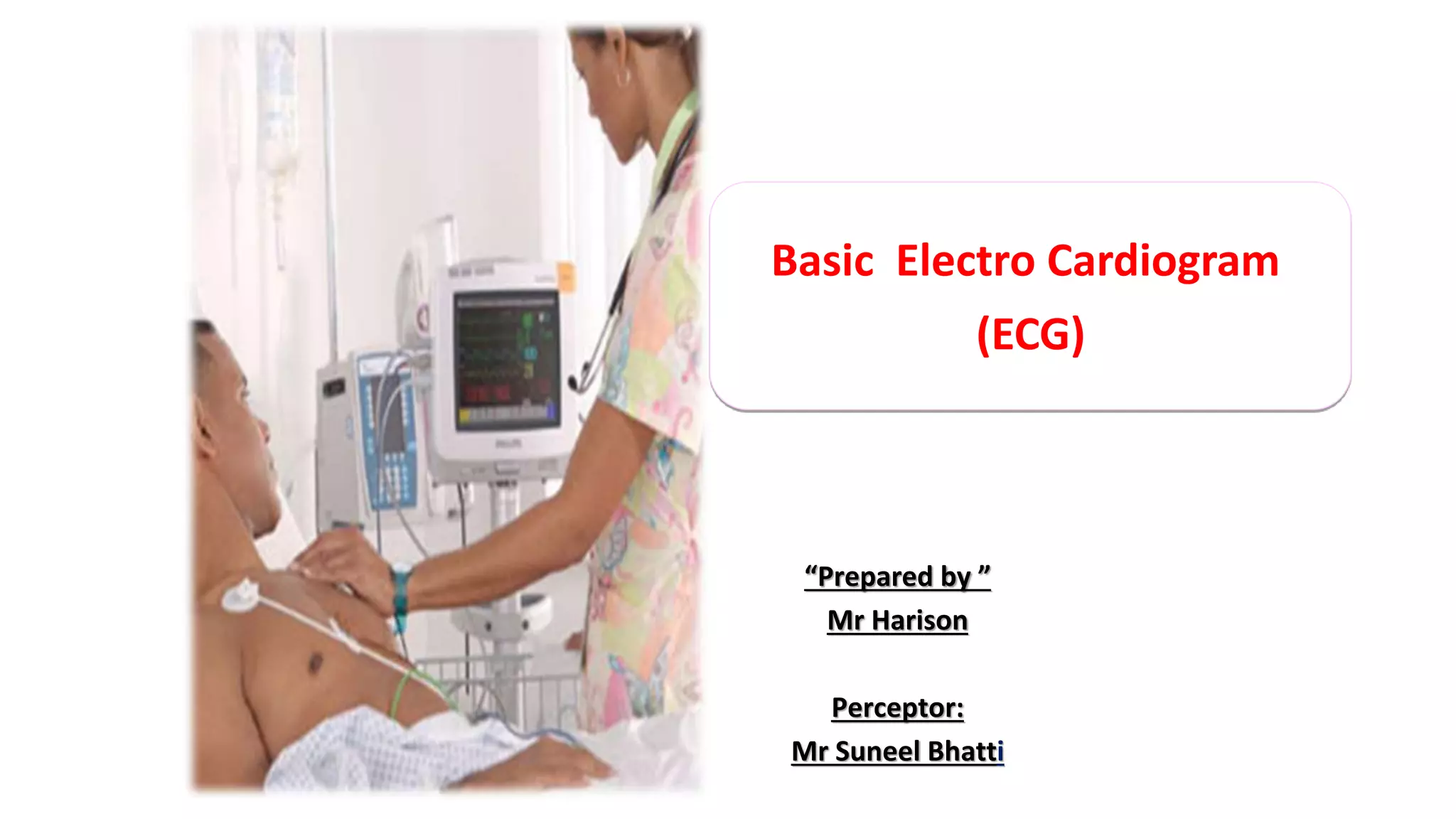 Basic Electro Cardiogram (ECG)

“Prepared by ”
Mr Harison

Perceptor:
Mr Suneel Bhatti